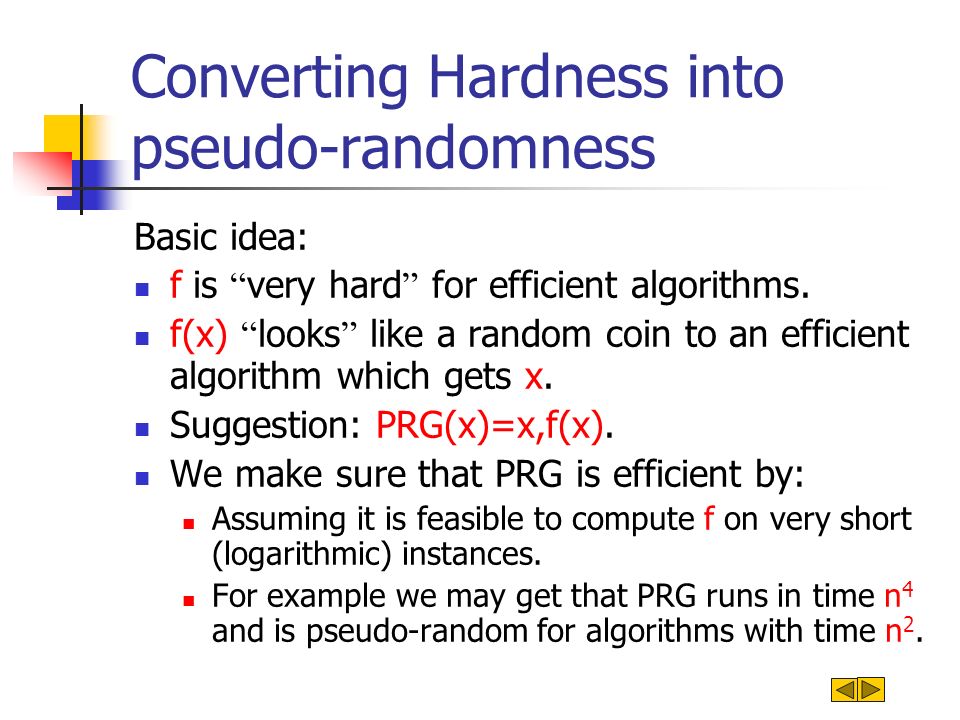 Converting Hardness into pseudo-randomness

Basic idea:

- f is “very hard” for efficient algorithms.
- f(x) “looks” like a random coin to an efficient algorithm which gets x.
- Suggestion: PRG(x)=x,f(x).
- We make sure that PRG is efficient by:
  - Assuming it is feasible to compute f on very short (logarithmic) instances.
  - For example we may get that PRG runs in time $n^4$ and is pseudo-random for algorithms with time $n^2$.